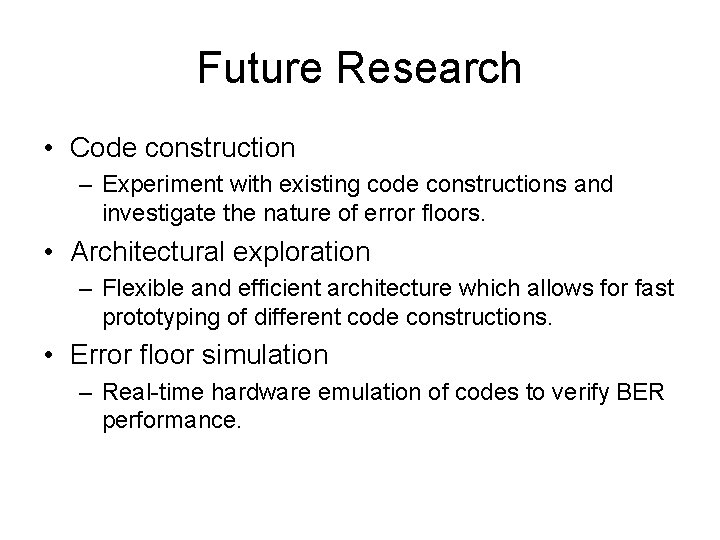 Future Research

• Code construction
– Experiment with existing code constructions and investigate the nature of error floors.

• Architectural exploration
– Flexible and efficient architecture which allows for fast prototyping of different code constructions.

• Error floor simulation
– Real-time hardware emulation of codes to verify BER performance.